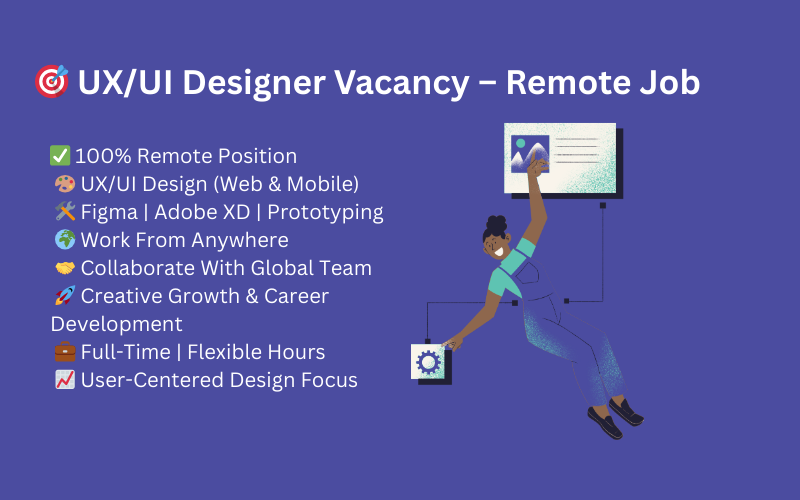 🎯 UX/UI Designer Vacancy – Remote Job

✅ 100% Remote Position
🎨 UX/UI Design (Web & Mobile)
🛠️ Figma | Adobe XD | Prototyping
🌍 Work From Anywhere
🤝 Collaborate With Global Team
🚀 Creative Growth & Career Development
💼 Full-Time | Flexible Hours
📈 User-Centered Design Focus